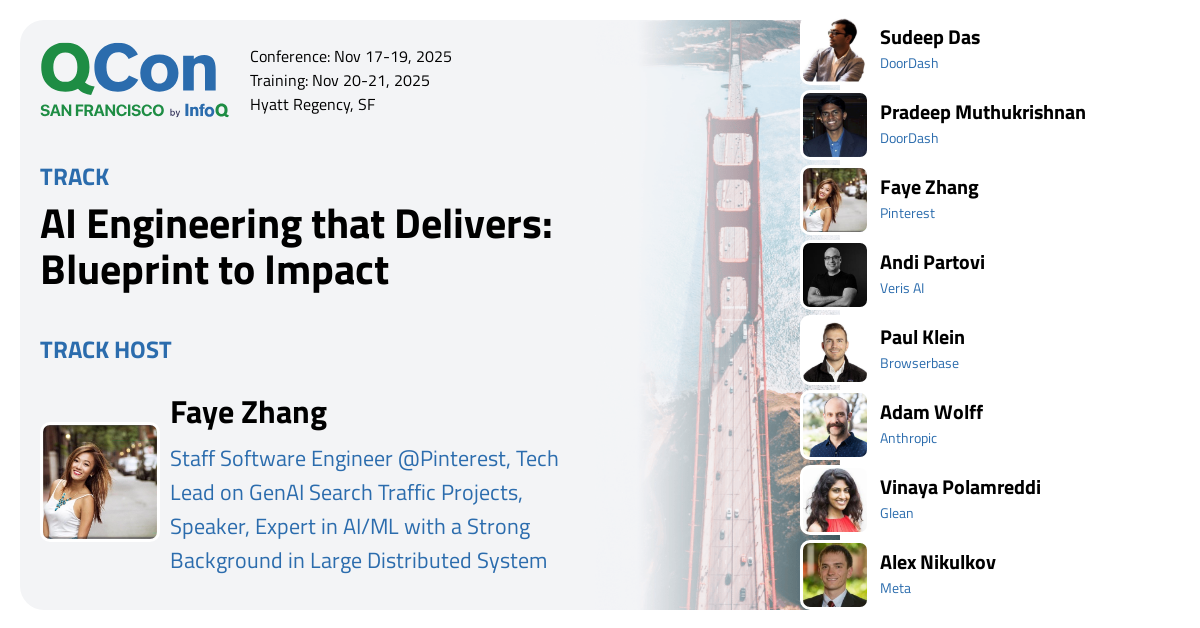 QCon
SAN FRANCISCO by InfoQ

Conference: Nov 17-19, 2025
Training: Nov 20-21, 2025
Hyatt Regency, SF

TRACK

AI Engineering that Delivers: Blueprint to Impact

TRACK HOST

Faye Zhang

Staff Software Engineer @Pinterest, Tech Lead on GenAI Search Traffic Projects, Speaker, Expert in AI/ML with a Strong Background in Large Distributed System

Sudeep Das
DoorDash

Pradeep Muthukrishnan
DoorDash

Faye Zhang
Pinterest

Andi Partovi
Veris AI

Paul Klein
Browserbase

Adam Wolff
Anthropic

Vinaya Polamreddi
Glean

Alex Nikulkov
Meta